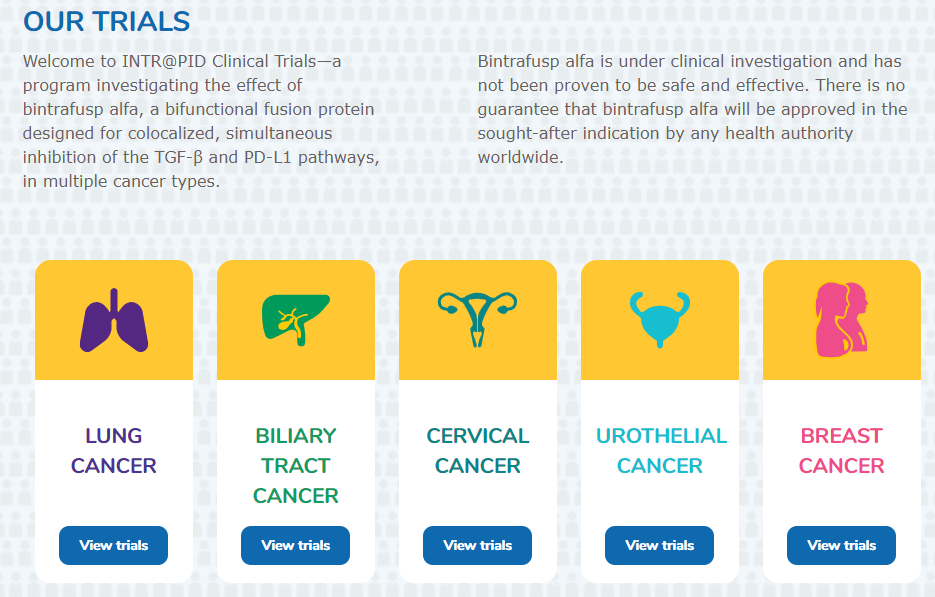 OUR TRIALS

Welcome to INTR@PID Clinical Trials—a program investigating the effect of bintrafusp alfa, a bifunctional fusion protein designed for colocalized, simultaneous inhibition of the TGF-β and PD-L1 pathways, in multiple cancer types.

Bintrafusp alfa is under clinical investigation and has not been proven to be safe and effective. There is no guarantee that bintrafusp alfa will be approved in the sought-after indication by any health authority worldwide.

LUNG CANCER

View trials

BILIARY TRACT CANCER

View trials

CERVICAL CANCER

View trials

UROTHELIAL CANCER

View trials

BREAST CANCER

View trials